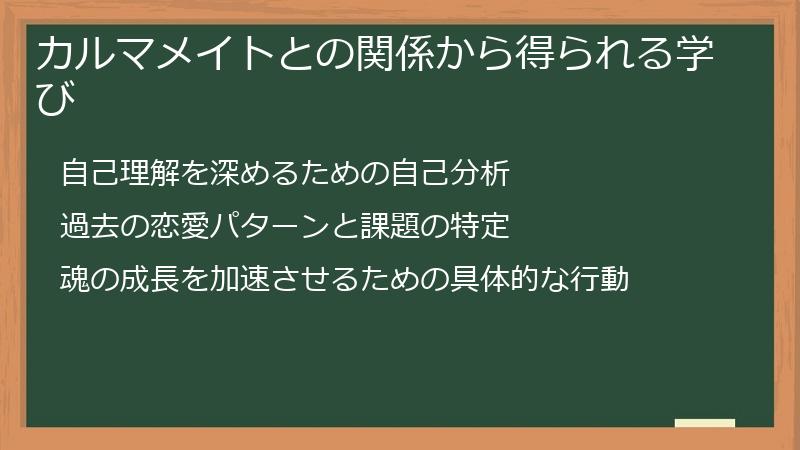 カルマメイトとの関係から得られる学び

自己理解を深めるための自己分析

過去の恋愛パターンと課題の特定

魂の成長を加速させるための具体的な行動